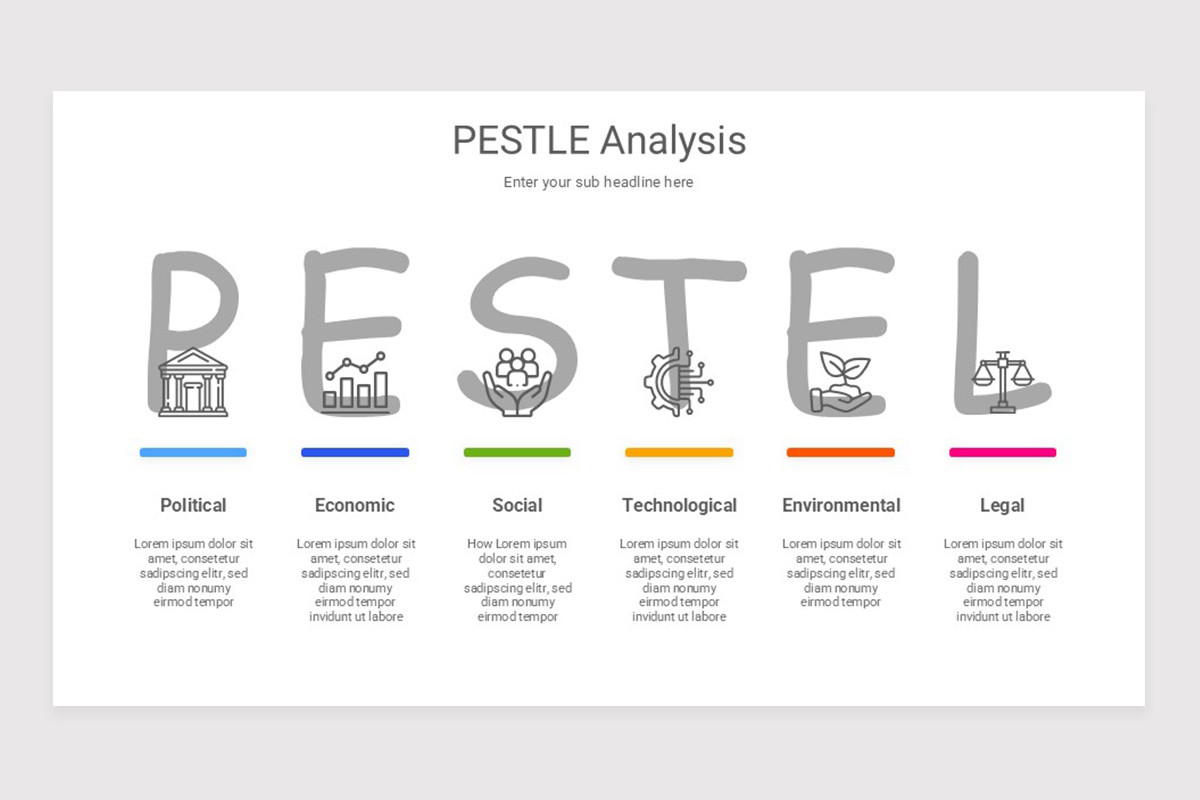 PESTLE Analysis

Enter your sub headline here

P E S T E L

Political

Lorem ipsum dolor sit amet, consetetur sadipscing elitr, sed diam nonumy eirmod tempor

Economic

Lorem ipsum dolor sit amet, consetetur sadipscing elitr, sed diam nonumy eirmod tempor invidunt ut labore

Social

How Lorem ipsum dolor sit amet, consetetur sadipscing elitr, sed diam nonumy eirmod tempor

Technological

Lorem ipsum dolor sit amet, consetetur sadipscing elitr, sed diam nonumy eirmod tempor invidunt ut labore

Environmental

Lorem ipsum dolor sit amet, consetetur sadipscing elitr, sed diam nonumy eirmod tempor

Legal

Lorem ipsum dolor sit amet, consetetur sadipscing elitr, sed diam nonumy eirmod tempor invidunt ut labore